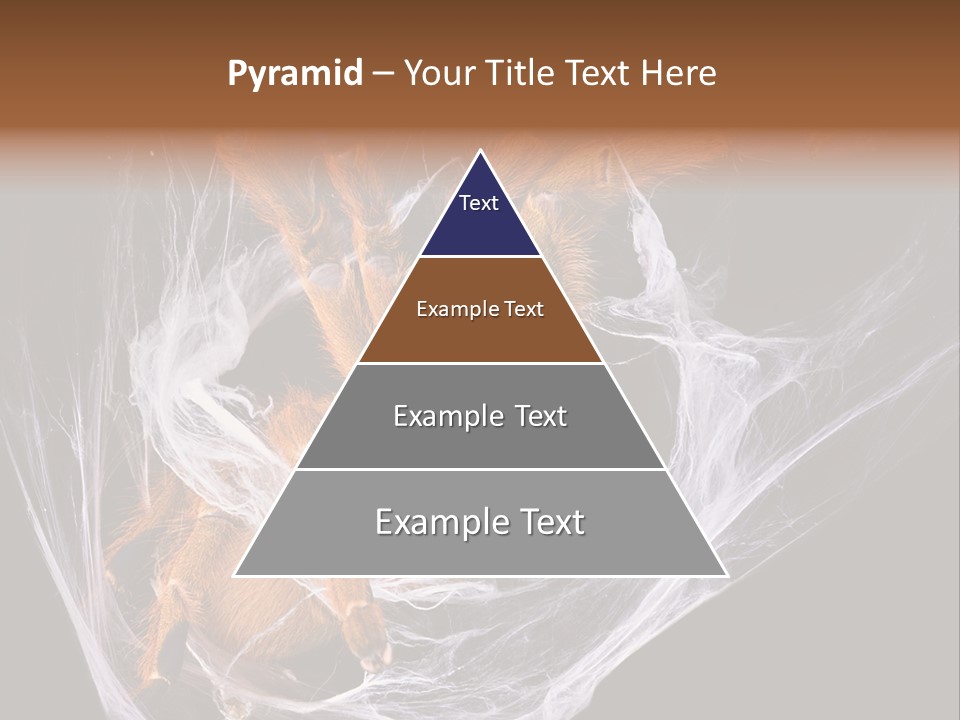 Pyramid – Your Title Text Here

Text

Example Text

Example Text

Example Text